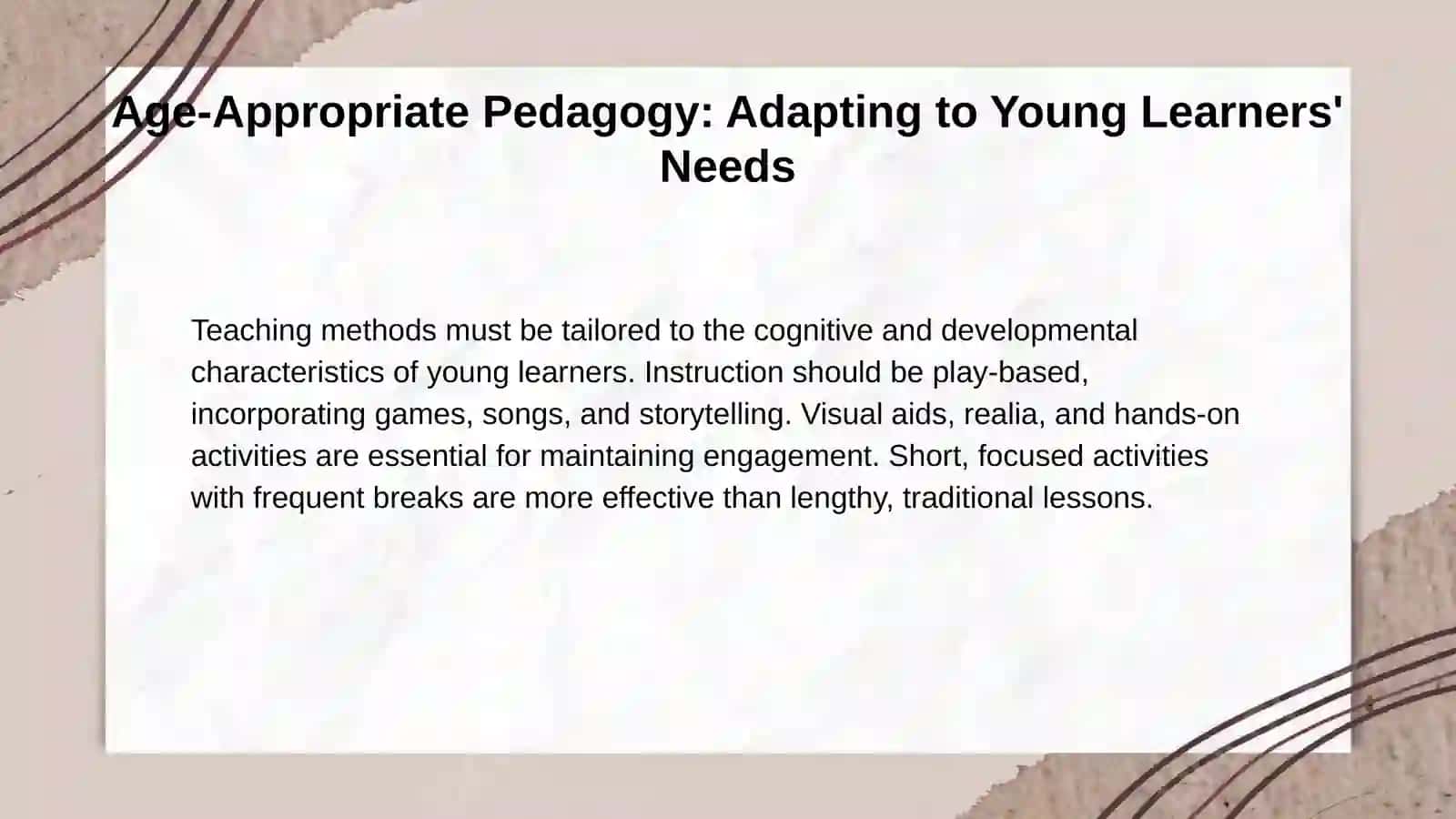 Age-Appropriate Pedagogy: Adapting to Young Learners' Needs

Teaching methods must be tailored to the cognitive and developmental characteristics of young learners. Instruction should be play-based, incorporating games, songs, and storytelling. Visual aids, realia, and hands-on activities are essential for maintaining engagement. Short, focused activities with frequent breaks are more effective than lengthy, traditional lessons.